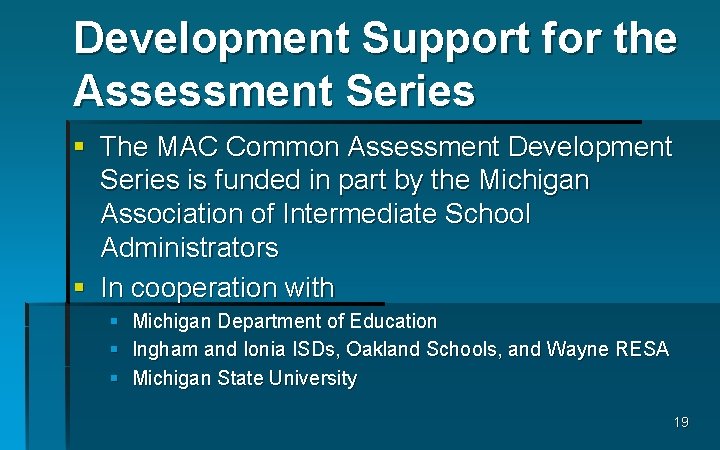 Development Support for the Assessment Series

- The MAC Common Assessment Development Series is funded in part by the Michigan Association of Intermediate School Administrators
- In cooperation with
  - Michigan Department of Education
  - Ingham and Ionia ISDs, Oakland Schools, and Wayne RESA
  - Michigan State University

19